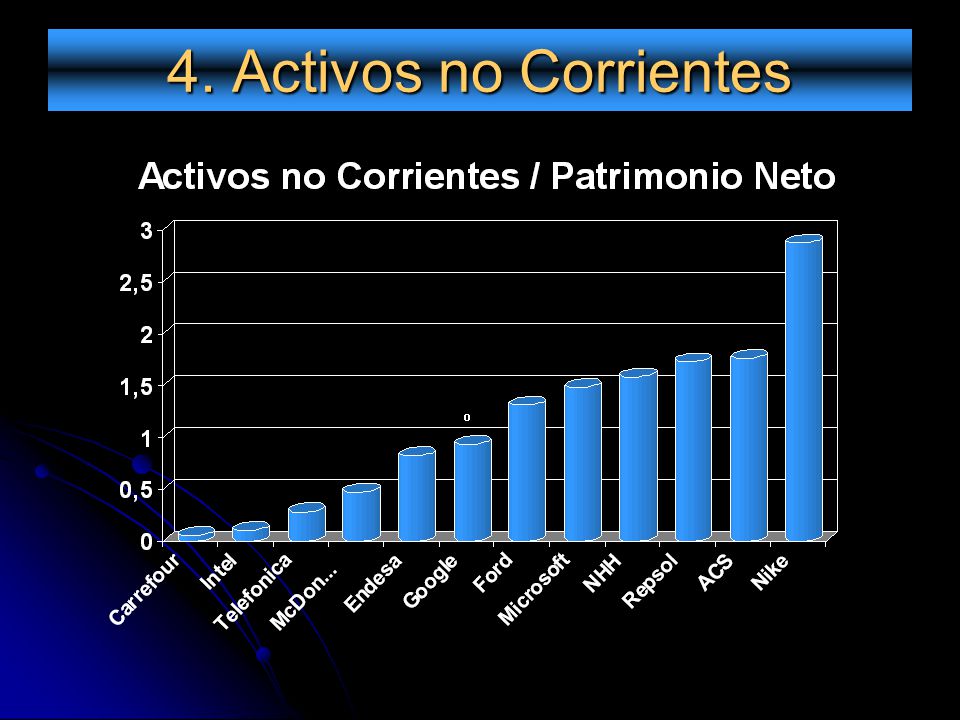 4. Activos no Corrientes

Activos no Corrientes / Patrimonio Neto

3
2,5
2
1,5
1
0,5
0

0

Carrefour
Intel
Telefonica
McDon...
Endesa
Google
Ford
Microsoft
NHH
Repsol
ACS
Nike